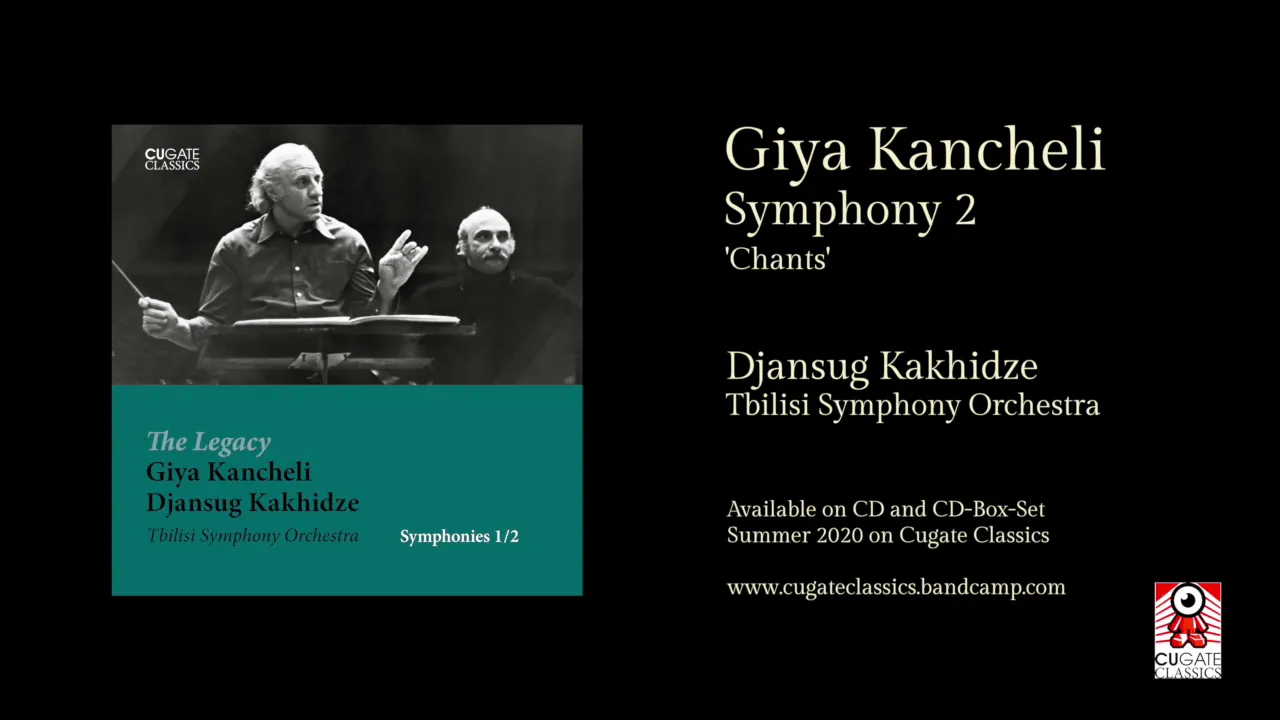 CUGATE CLASSICS

The Legacy
Giya Kancheli
Djansug Kakhidze
Tbilisi Symphony Orchestra
Symphonies 1/2

Giya Kancheli
Symphony 2
'Chants'

Djansug Kakhidze
Tbilisi Symphony Orchestra

Available on CD and CD-Box-Set
Summer 2020 on Cugate Classics

www.cugateclassics.bandcamp.com

CUGATE CLASSICS